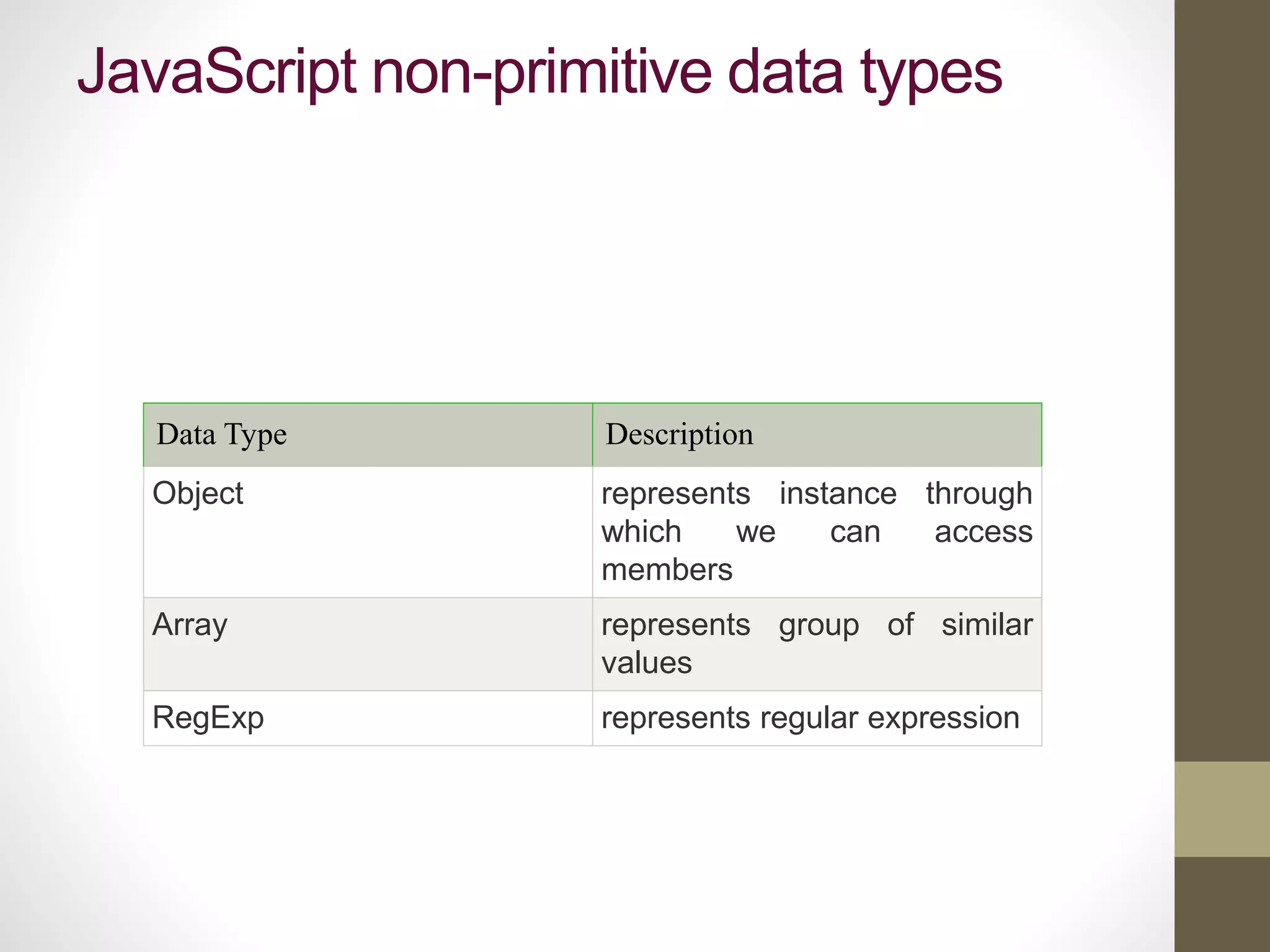 JavaScript non-primitive data types

| Data Type | Description |
|---|---|
| Object | represents instance through which we can access members |
| Array | represents group of similar values |
| RegExp | represents regular expression |